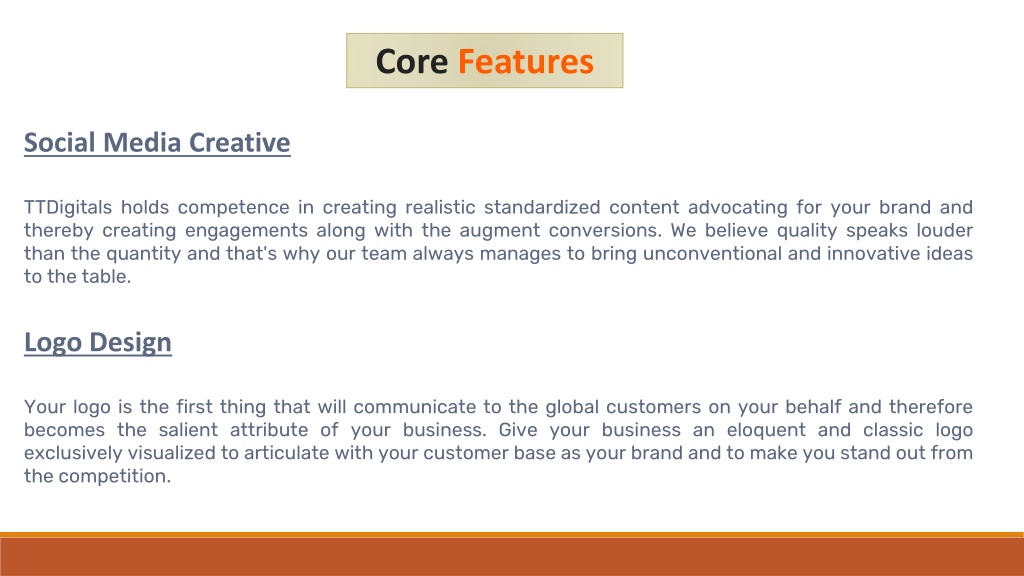 Core Features

Social Media Creative

TTDigitals holds competence in creating realistic standardized content advocating for your brand and thereby creating engagements along with the augment conversions. We believe quality speaks louder than the quantity and that's why our team always manages to bring unconventional and innovative ideas to the table.

Logo Design

Your logo is the first thing that will communicate to the global customers on your behalf and therefore becomes the salient attribute of your business. Give your business an eloquent and classic logo exclusively visualized to articulate with your customer base as your brand and to make you stand out from the competition.